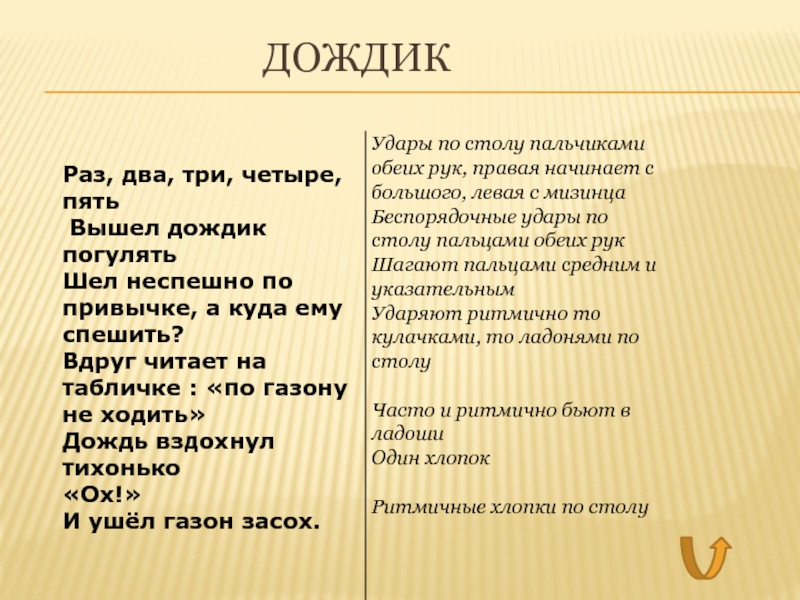 ДОЖДИК

Раз, два, три, четыре, пять
Вышел дождик погулять
Шел неспешно по привычке, а куда ему спешить?
Вдруг читает на табличке : «по газону не ходить»
Дождь вздохнул тихонько
«Ох!»
И ушёл газон засох.

Удары по столу пальчиками обеих рук, правая начинает с большого, левая с мизинца
Беспорядочные удары по столу пальцами обеих рук
Шагают пальцами средним и указательным
Ударяют ритмично то кулачками, то ладонями по столу

Часто и ритмично бьют в ладоши
Один хлопок

Ритмичные хлопки по столу